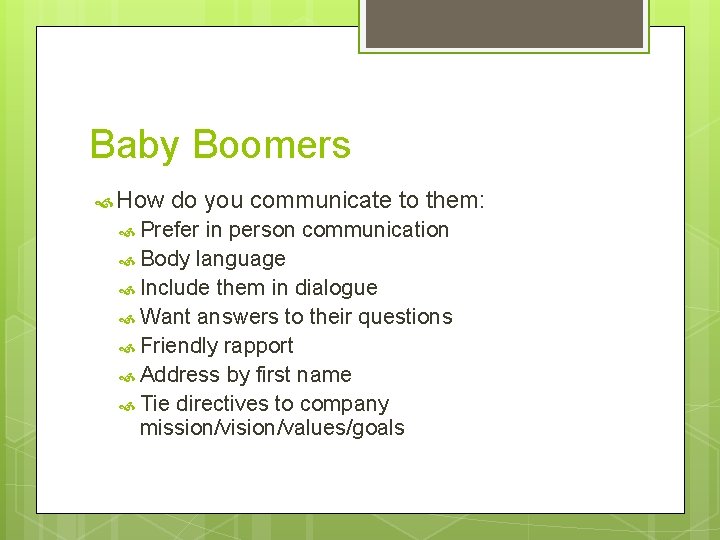 Baby Boomers

How do you communicate to them:

Prefer in person communication

Body language

Include them in dialogue

Want answers to their questions

Friendly rapport

Address by first name

Tie directives to company mission/vision/values/goals